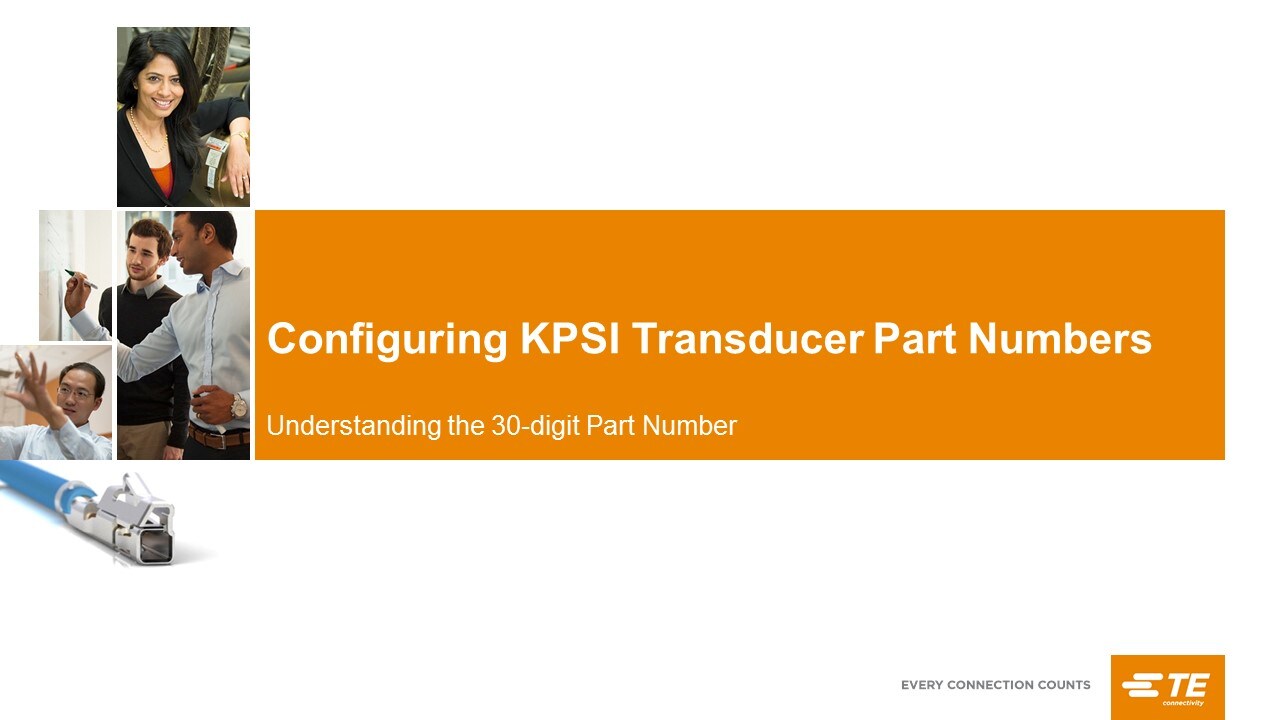 Configuring KPSI Transducer Part Numbers

Understanding the 30-digit Part Number

EVERY CONNECTION COUNTS

TE connectivity